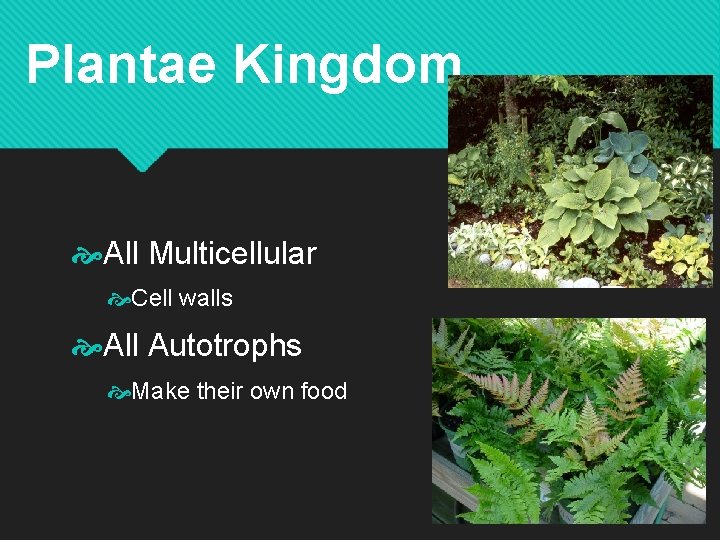 Plantae Kingdom

All Multicellular

Cell walls

All Autotrophs

Make their own food